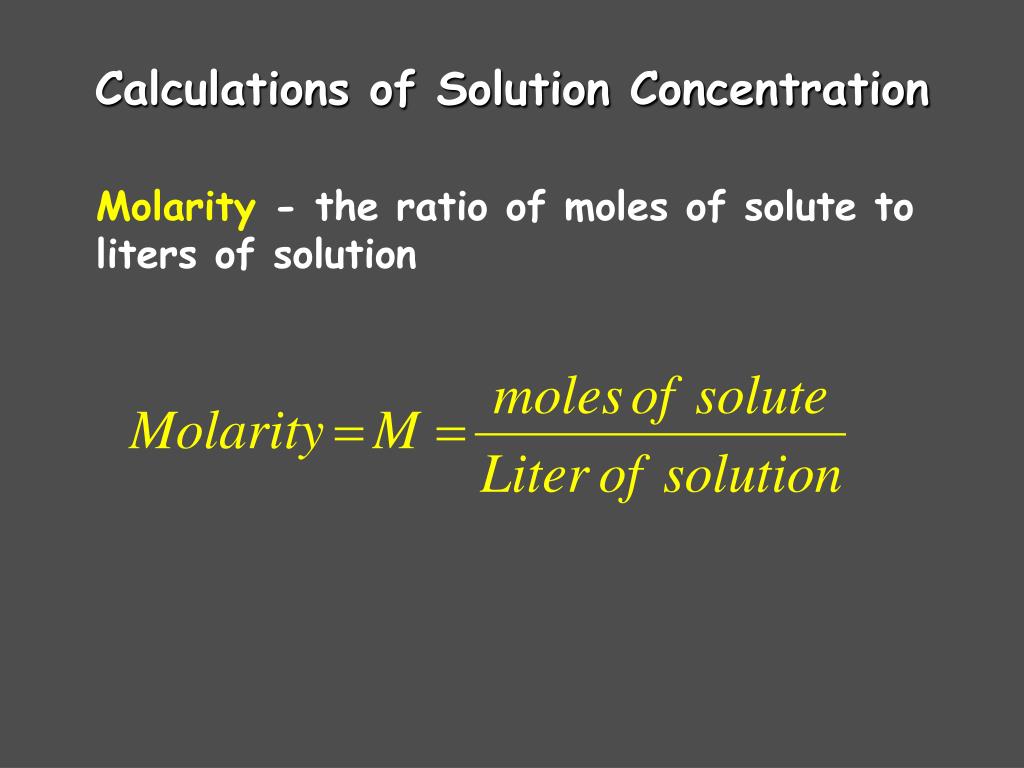 Calculations of Solution Concentration

Molarity - the ratio of moles of solute to liters of solution

$Molarity = M = \frac{moles\ of\ solute}{Liter\ of\ solution}$